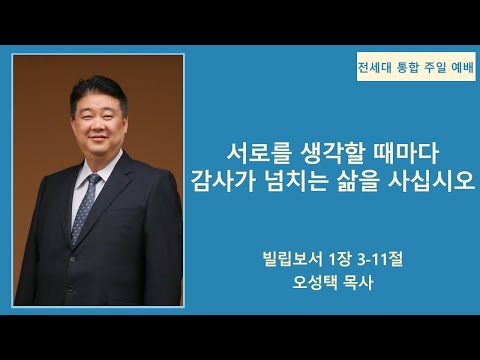 전세대 통합 주일 예배

서로를 생각할 때마다
감사가 넘치는 삶을 사십시오

빌립보서 1장 3-11절
오성택 목사